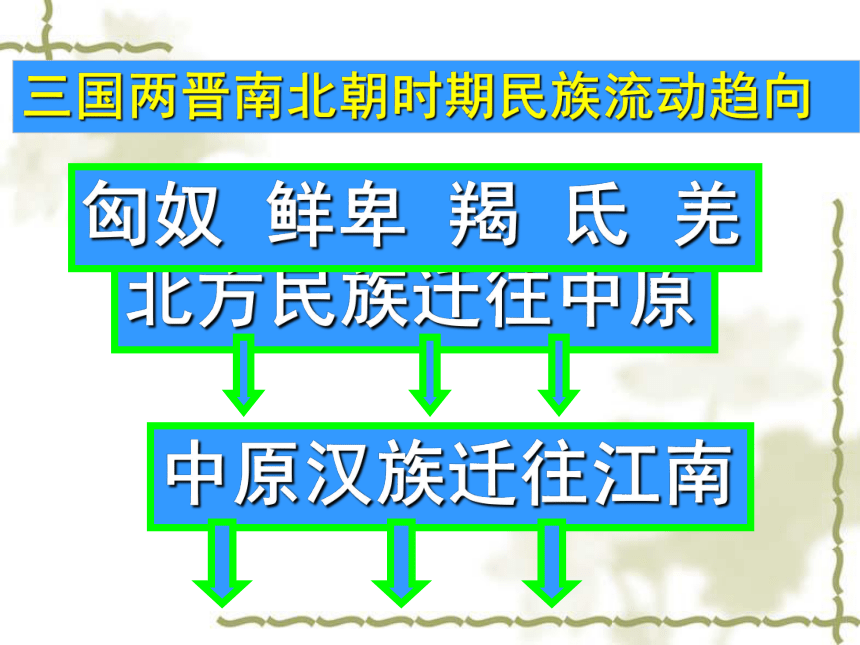 三国两晋南北朝时期民族流动趋向

匈奴 鲜卑 羯 氐 羌

北方民族迁往中原

中原汉族迁往江南